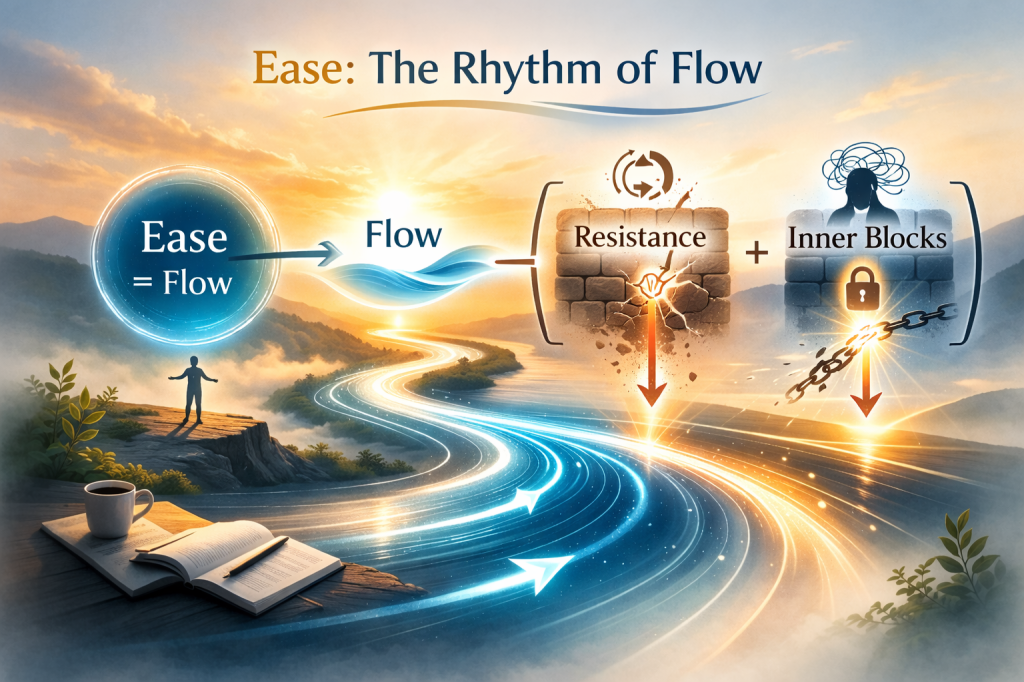 Ease: The Rhythm of Flow

Ease = Flow

Flow

Resistance

+

Inner Blocks